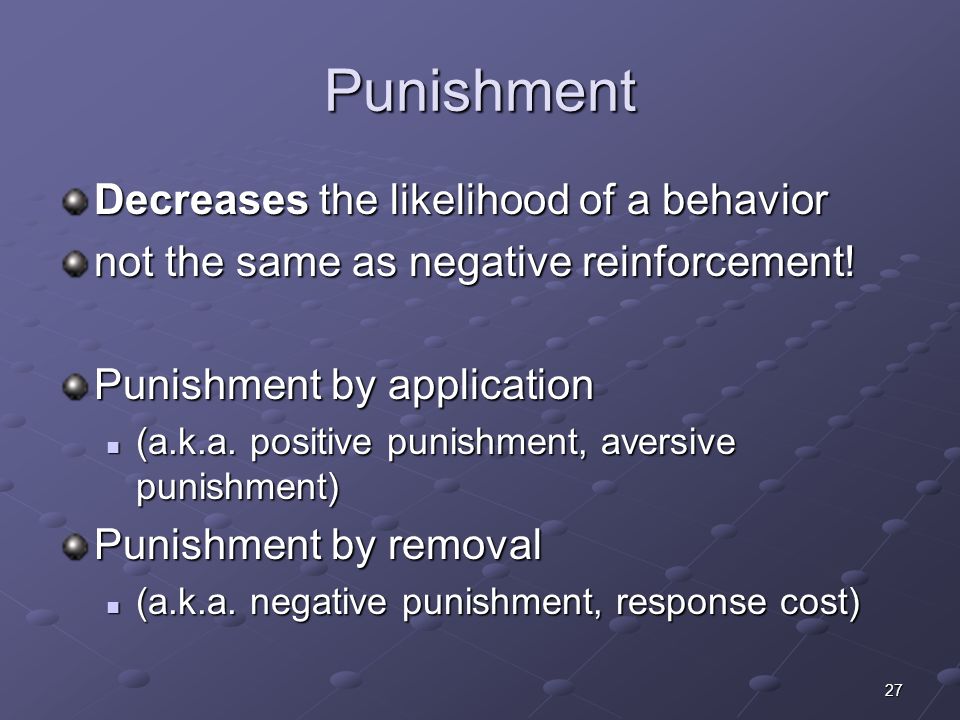 Punishment

Decreases the likelihood of a behavior

not the same as negative reinforcement!

Punishment by application

(a.k.a. positive punishment, aversive punishment)

Punishment by removal

(a.k.a. negative punishment, response cost)

27